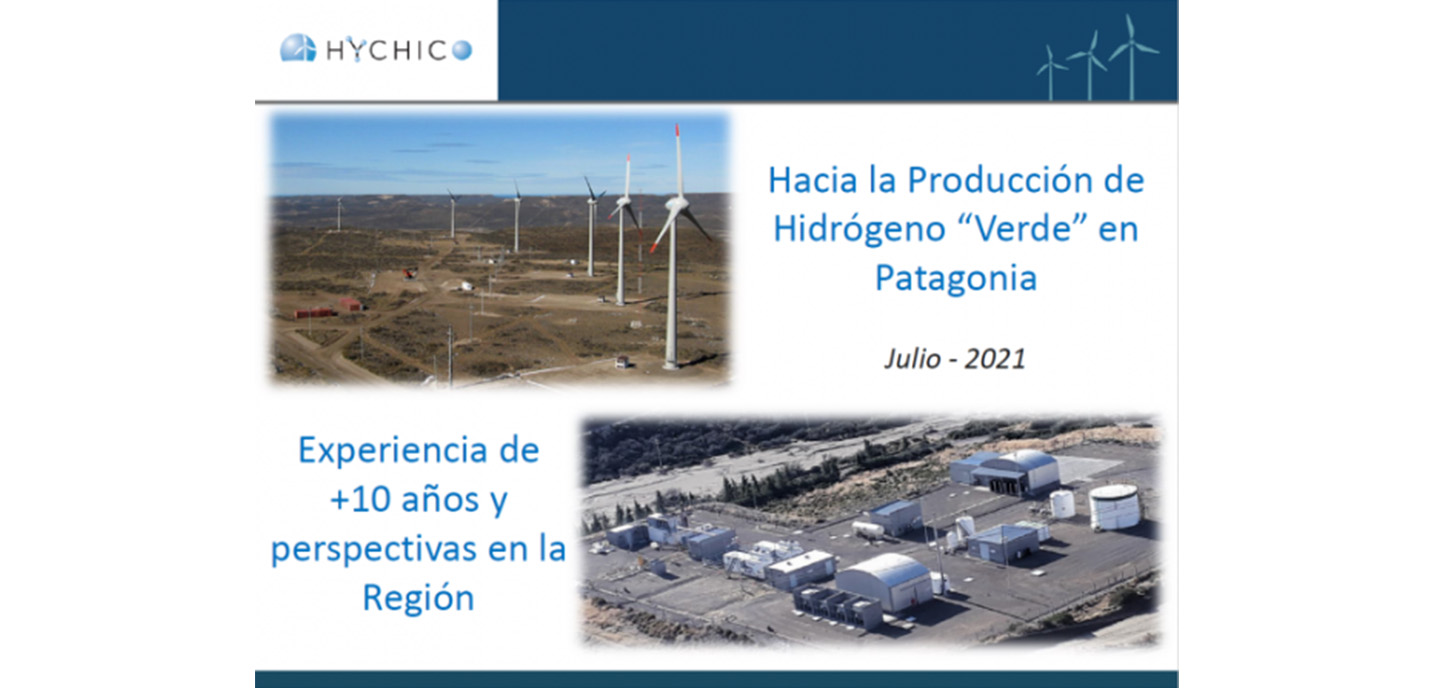 HYCHICO

Hacia la Producción de Hidrógeno “Verde” en Patagonia

Julio - 2021

Experiencia de +10 años y perspectivas en la Región